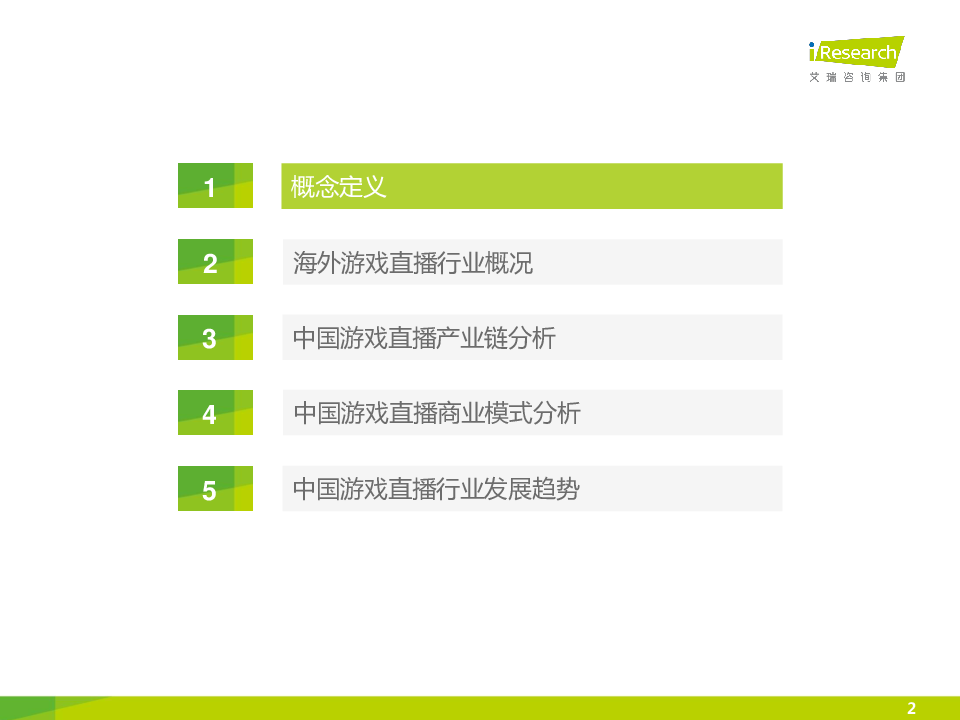 iResearch
艾瑞咨询集团

1 概念定义

2 海外游戏直播行业概况

3 中国游戏直播产业链分析

4 中国游戏直播商业模式分析

5 中国游戏直播行业发展趋势

2